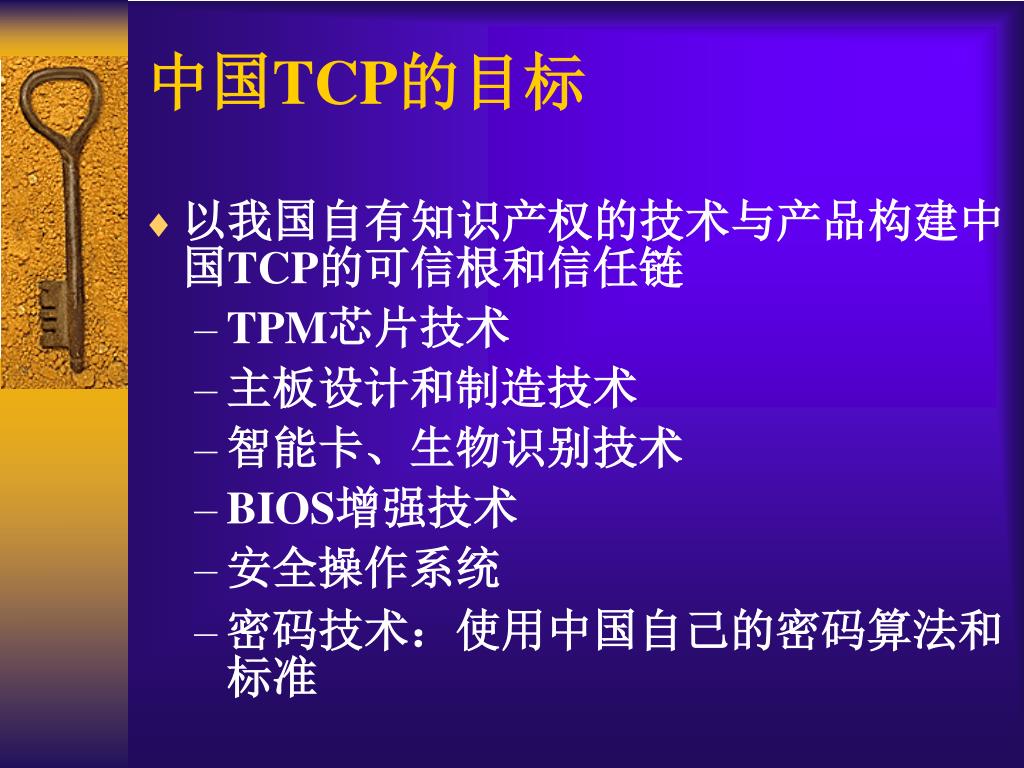 中国TCP的目标

♦ 以我国自有知识产权的技术与产品构建中国TCP的可信根和信任链

– TPM芯片技术
– 主板设计和制造技术
– 智能卡、生物识别技术
– BIOS增强技术
– 安全操作系统
– 密码技术：使用中国自己的密码算法和标准